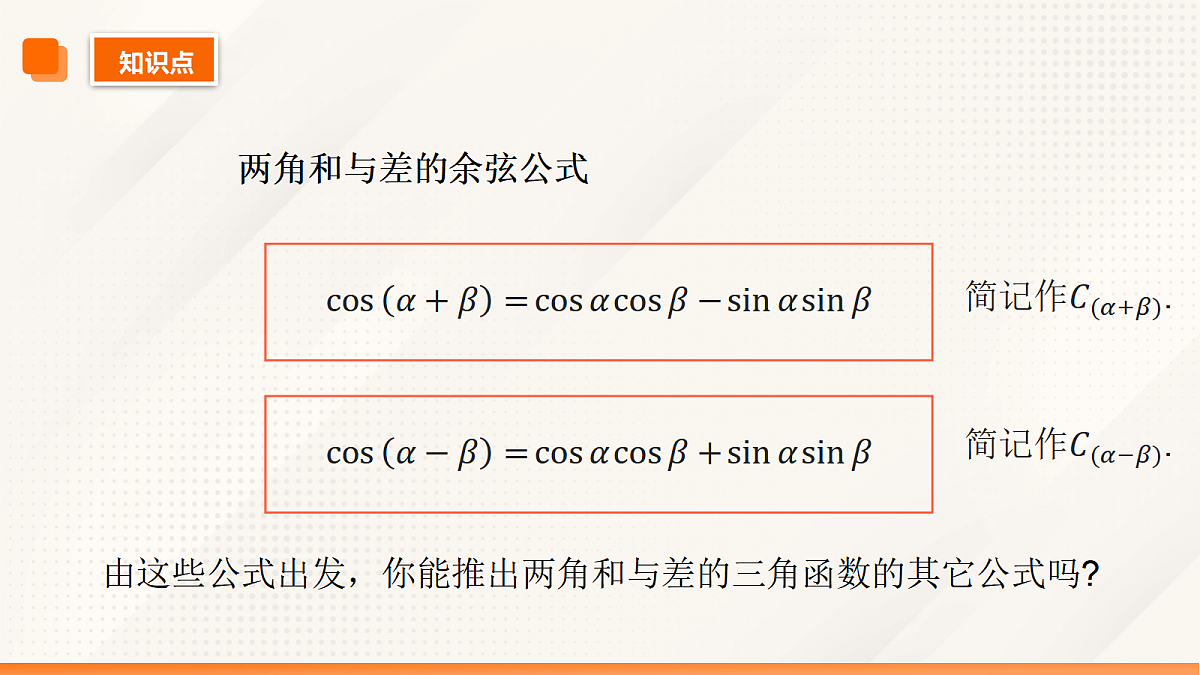 知识点

两角和与差的余弦公式

$\cos(\alpha+\beta)=\cos\alpha\cos\beta-\sin\alpha\sin\beta$ 简记作$C_{(\alpha+\beta)}$.

$\cos(\alpha-\beta)=\cos\alpha\cos\beta+\sin\alpha\sin\beta$ 简记作$C_{(\alpha-\beta)}$.

由这些公式出发，你能推出两角和与差的三角函数的其它公式吗?